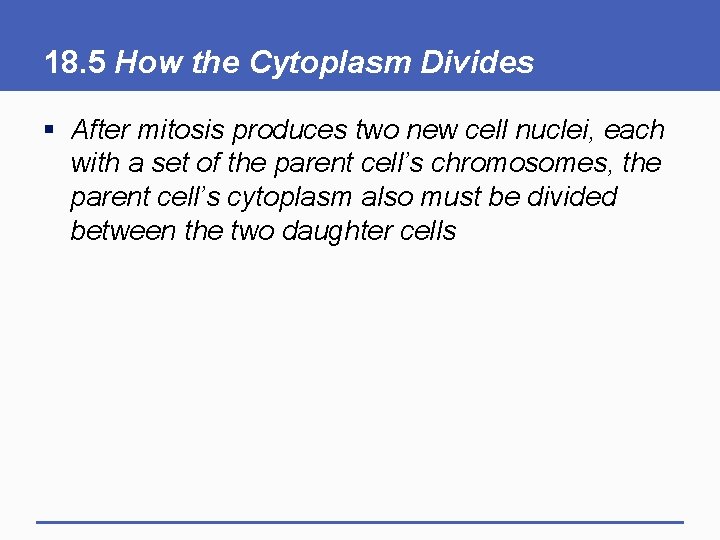 18.5 How the Cytoplasm Divides

▪ After mitosis produces two new cell nuclei, each with a set of the parent cell's chromosomes, the parent cell's cytoplasm also must be divided between the two daughter cells